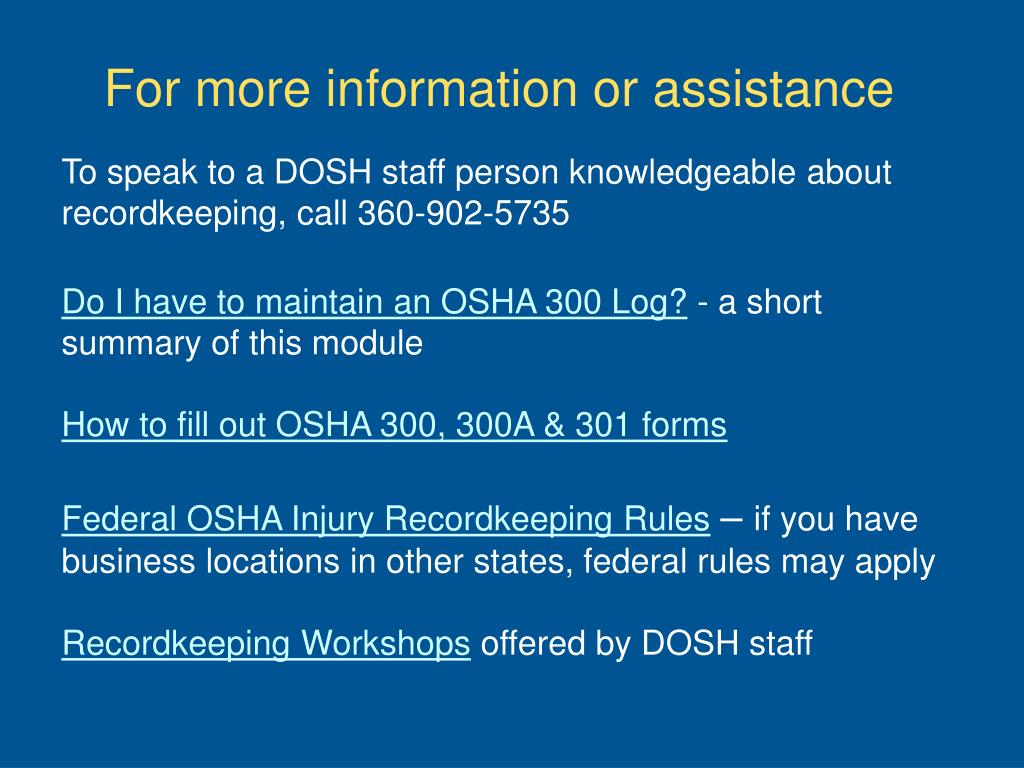 For more information or assistance

To speak to a DOSH staff person knowledgeable about recordkeeping, call 360-902-5735

Do I have to maintain an OSHA 300 Log? - a short summary of this module

How to fill out OSHA 300, 300A & 301 forms

Federal OSHA Injury Recordkeeping Rules – if you have business locations in other states, federal rules may apply

Recordkeeping Workshops offered by DOSH staff